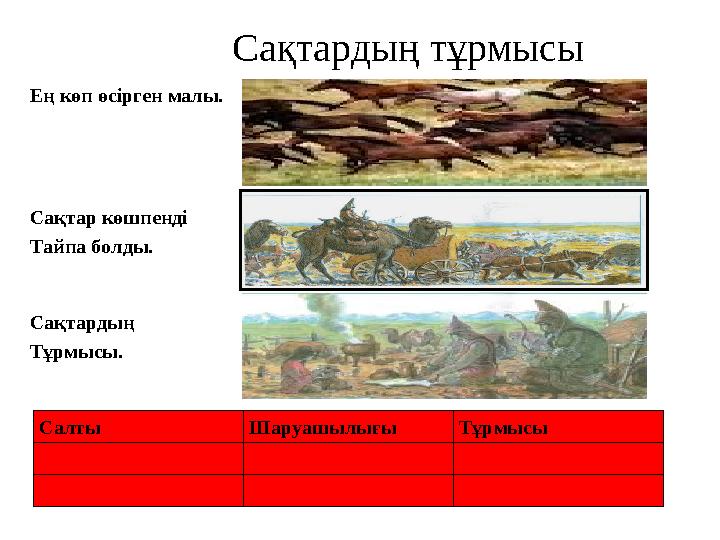 Сақтардың тұрмысы

Ең көп өсірген малы.

Сақтар көшпенді
Тайпа болды.

Сақтардың
Тұрмысы.

| Салты | Шаруашылығы | Тұрмысы |
|---|---|---|
| | | |
| | | |